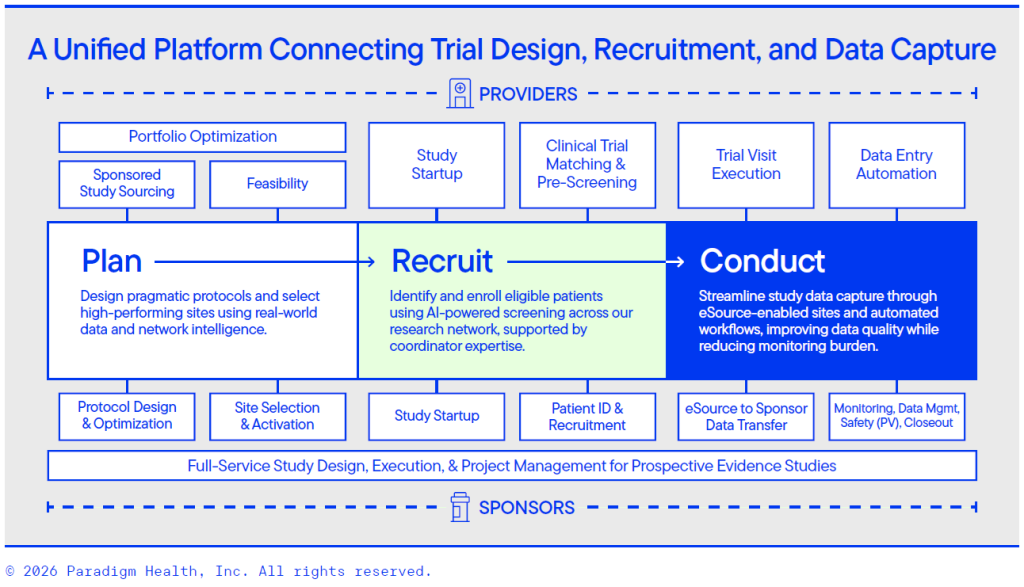 A Unified Platform Connecting Trial Design, Recruitment, and Data Capture

PROVIDERS

Portfolio Optimization

Sponsored Study Sourcing

Feasibility

Study Startup

Clinical Trial Matching & Pre-Screening

Trial Visit Execution

Data Entry Automation

Plan

Design pragmatic protocols and select high-performing sites using real-world data and network intelligence.

Recruit

Identify and enroll eligible patients using AI-powered screening across our research network, supported by coordinator expertise.

Conduct

Streamline study data capture through eSource-enabled sites and automated workflows, improving data quality while reducing monitoring burden.

Protocol Design & Optimization

Site Selection & Activation

Study Startup

Patient ID & Recruitment

eSource to Sponsor Data Transfer

Monitoring, Data Mgmt, Safety (PV), Closeout

Full-Service Study Design, Execution, & Project Management for Prospective Evidence Studies

SPONSORS

© 2026 Paradigm Health, Inc. All rights reserved.